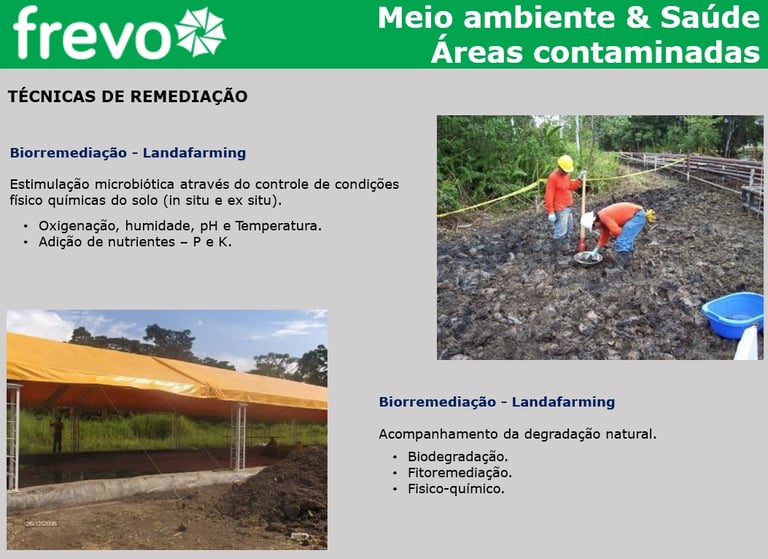 frevo

Meio ambiente & Saúde
Áreas contaminadas

TÉCNICAS DE REMEDIAÇÃO

Biorremediação - Landafarming

Estimulação microbiótica através do controle de condições físico químicas do solo (in situ e ex situ).

• Oxigenação, humidade, pH e Temperatura.
• Adição de nutrientes – P e K.

26/12/2006

Biorremediação - Landafarming

Acompanhamento da degradação natural.

• Biodegradação.
• Fitoremediação.
• Fisico-químico.